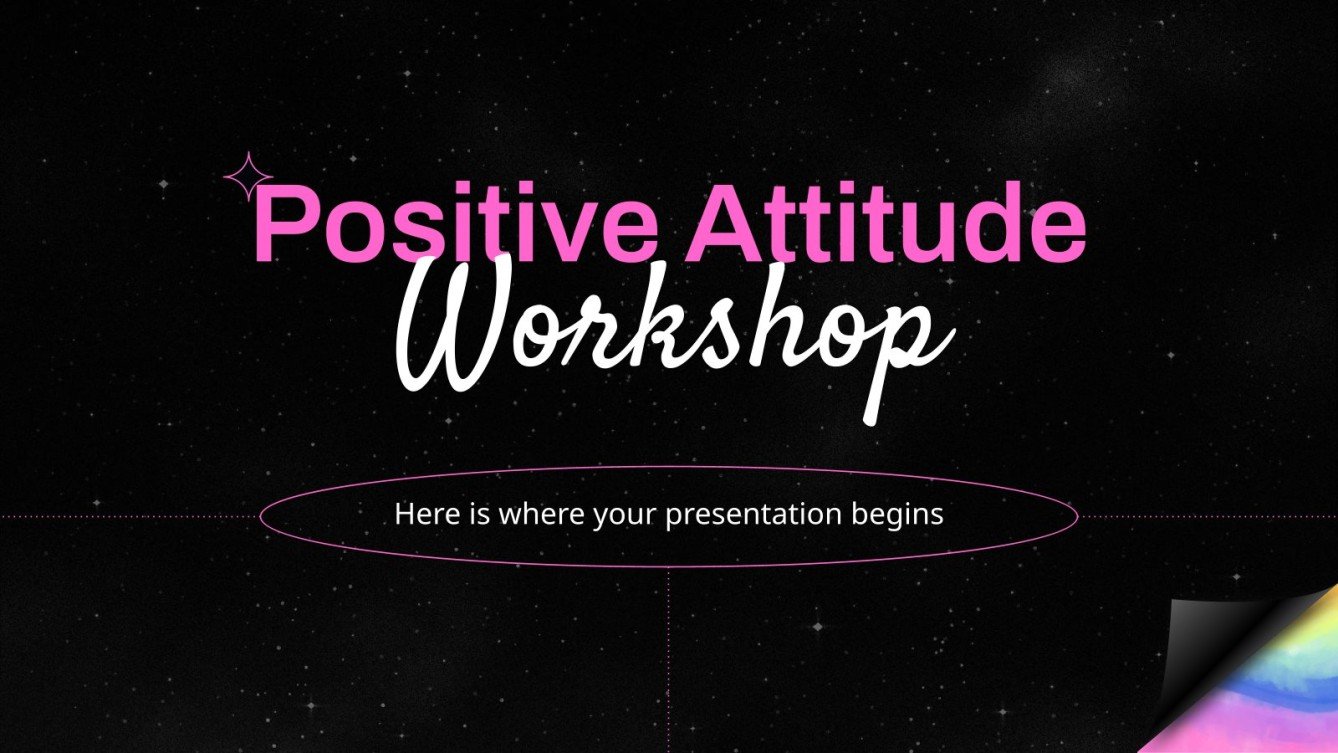 Positive Attitude
Workshop

Here is where your presentation begins